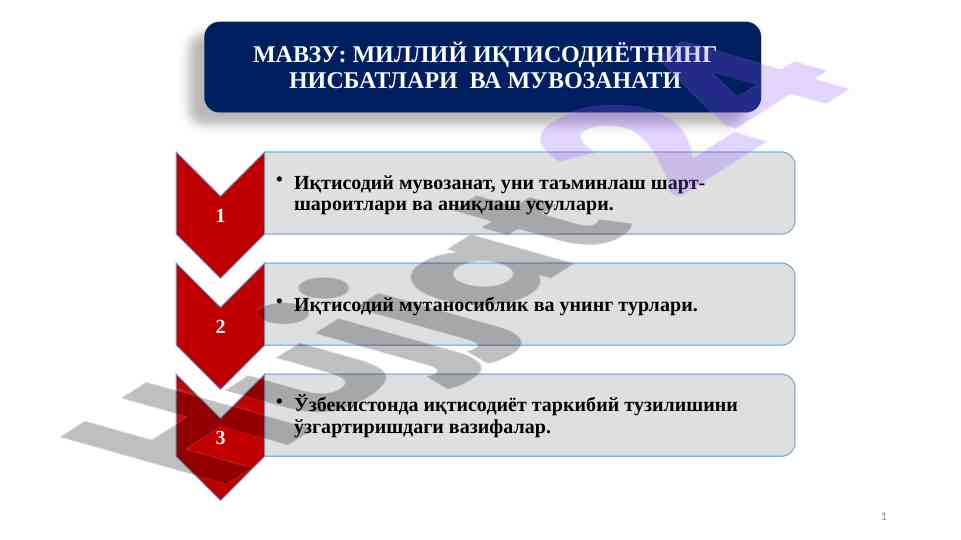 МАВЗУ: МИЛЛИЙ ИҚТИСОДИЁТНИНГ НИСБАТЛАРИ ВА МУВОЗАНАТИ

1

• Иқтисодий мувозанат, уни таъминлаш шарт-шароитлари ва аниқлаш усуллари.

2

• Иқтисодий мутаносиблик ва унинг турлари.

3

• Ўзбекистонда иқтисодиёт таркибий тузилишини ўзгартиришдаги вазифалар.

Hujjat24

1